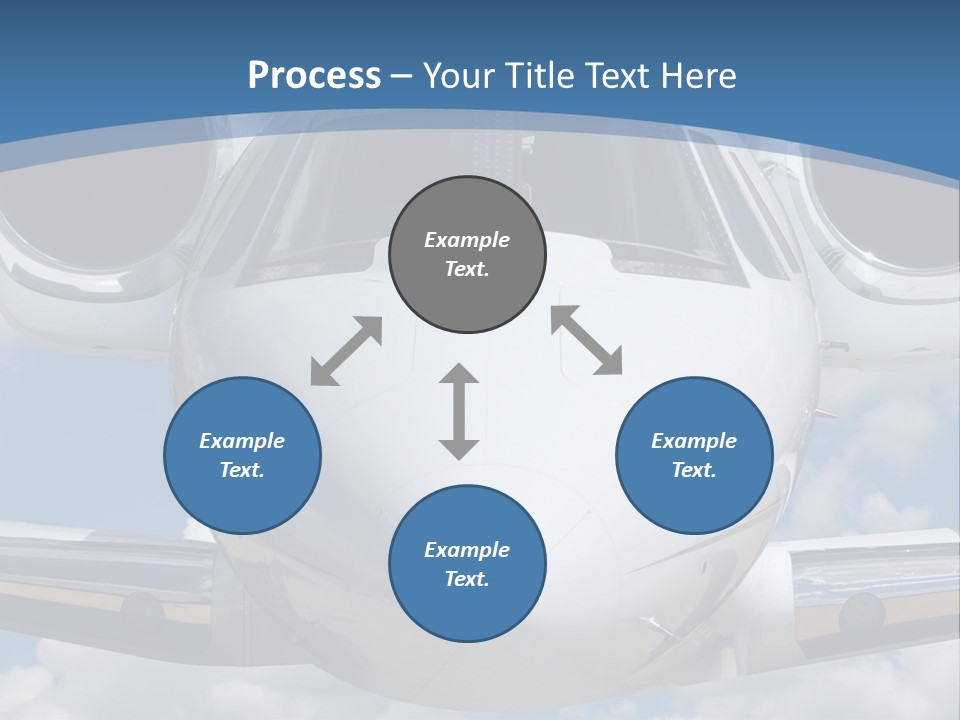 Process – Your Title Text Here

Example Text.

Example Text.

Example Text.

Example Text.